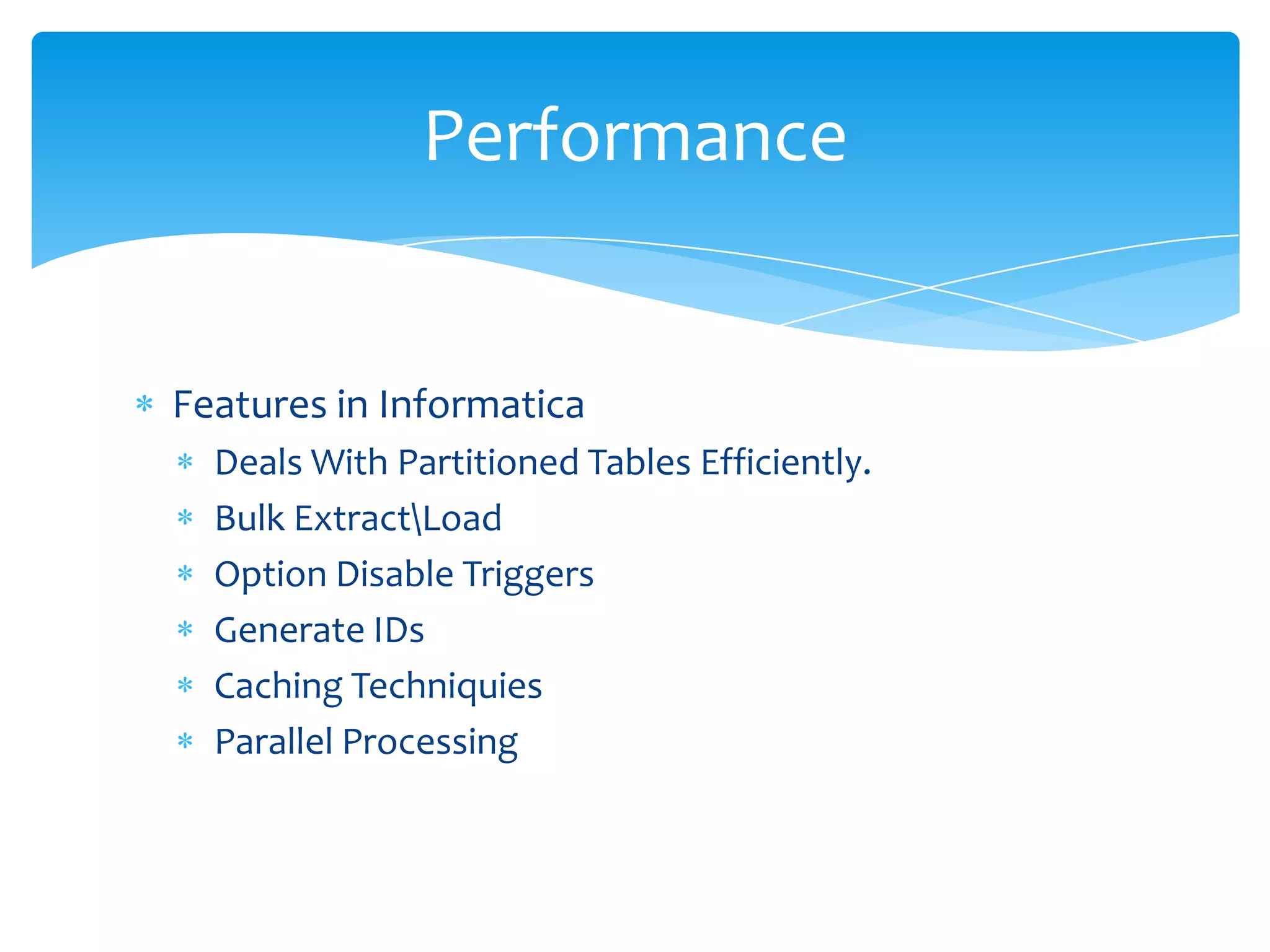 Performance

* Features in Informatica
  * Deals With Partitioned Tables Efficiently.
  * Bulk Extract\Load
  * Option Disable Triggers
  * Generate IDs
  * Caching Techniquies
  * Parallel Processing